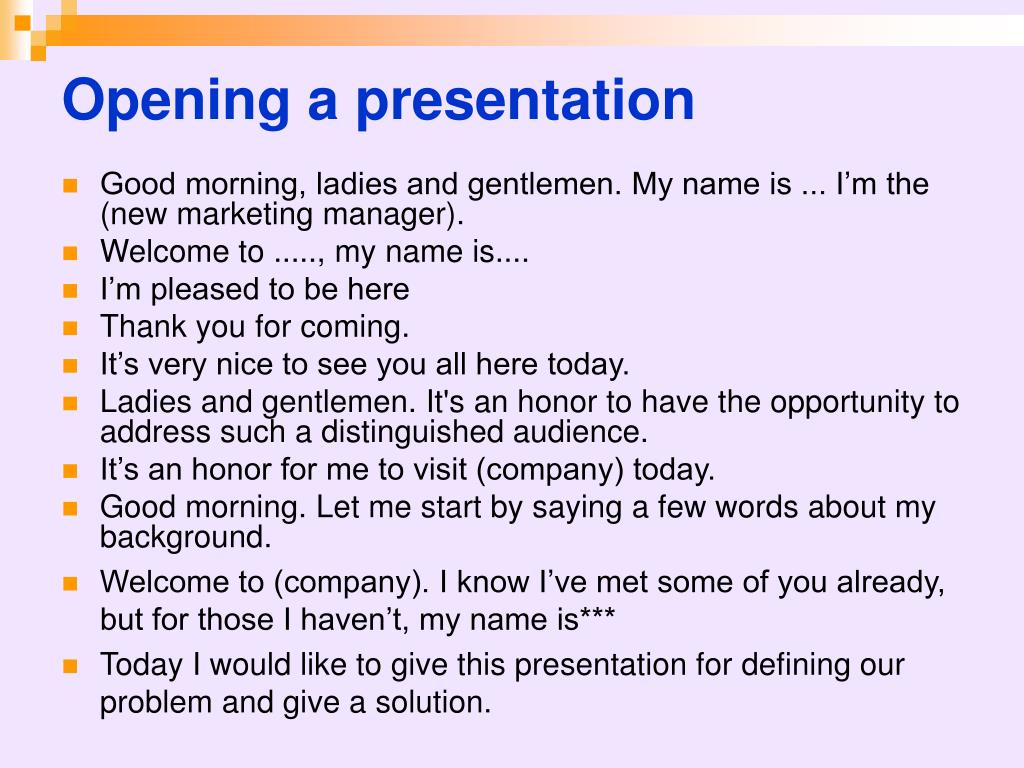 Opening a presentation

- Good morning, ladies and gentlemen. My name is ... I’m the (new marketing manager).
- Welcome to ....., my name is....
- I’m pleased to be here
- Thank you for coming.
- It’s very nice to see you all here today.
- Ladies and gentlemen. It's an honor to have the opportunity to address such a distinguished audience.
- It’s an honor for me to visit (company) today.
- Good morning. Let me start by saying a few words about my background.
- Welcome to (company). I know I’ve met some of you already, but for those I haven’t, my name is***
- Today I would like to give this presentation for defining our problem and give a solution.